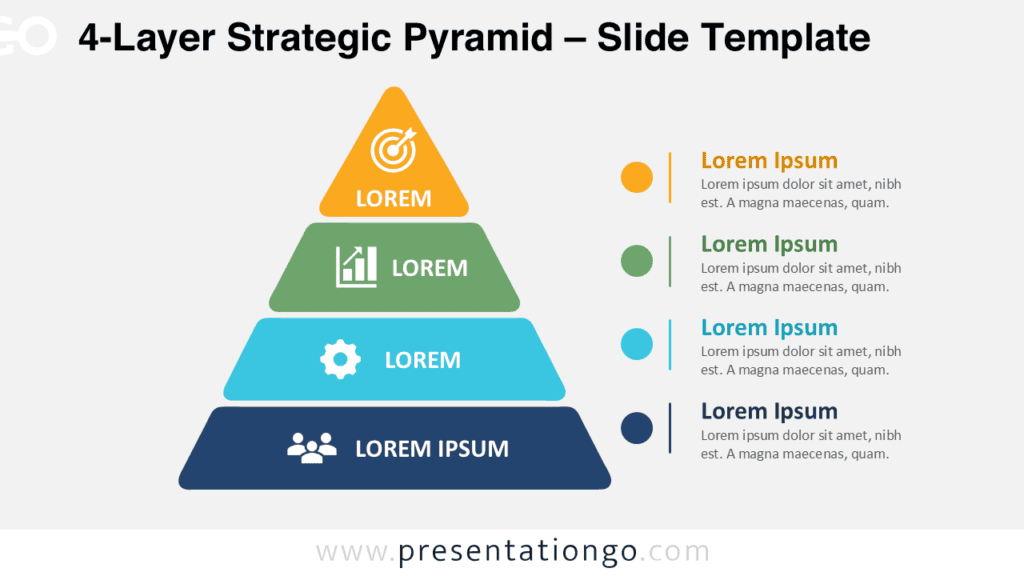 GO 4-Layer Strategic Pyramid – Slide Template

LOREM

LOREM

LOREM

LOREM IPSUM

Lorem Ipsum
Lorem ipsum dolor sit amet, nibh est. A magna maecenas, quam.

Lorem Ipsum
Lorem ipsum dolor sit amet, nibh est. A magna maecenas, quam.

Lorem Ipsum
Lorem ipsum dolor sit amet, nibh est. A magna maecenas, quam.

Lorem Ipsum
Lorem ipsum dolor sit amet, nibh est. A magna maecenas, quam.

www.presentationgo.com